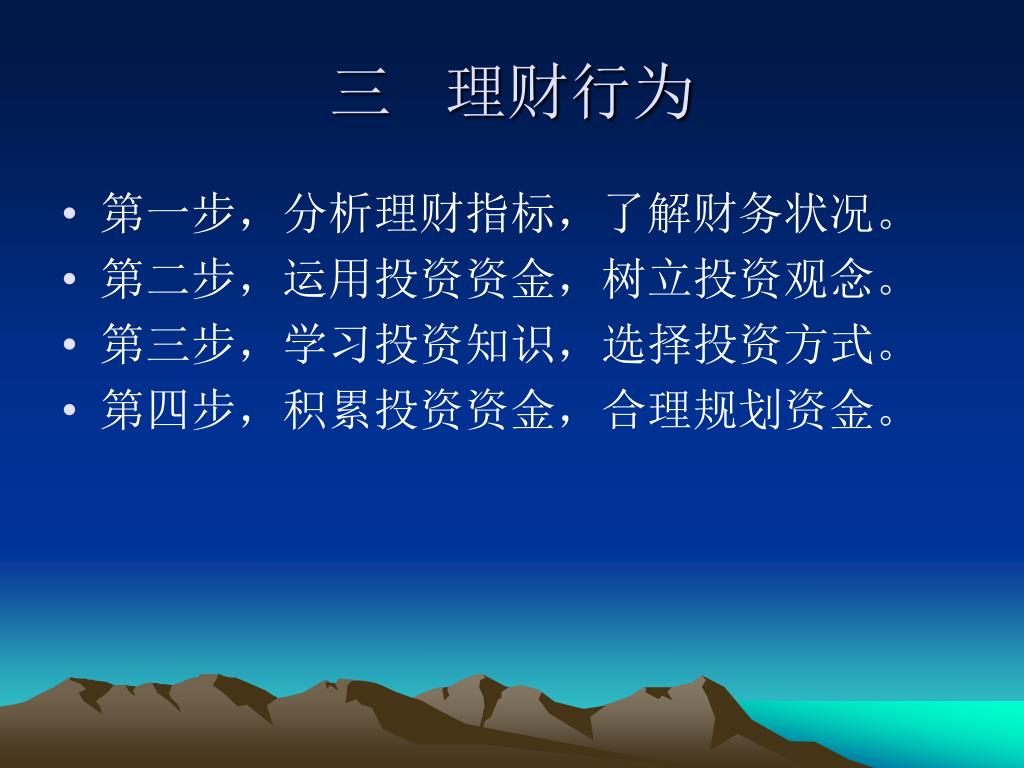 三　理财行为

• 第一步，分析理财指标，了解财务状况。
• 第二步，运用投资资金，树立投资观念。
• 第三步，学习投资知识，选择投资方式。
• 第四步，积累投资资金，合理规划资金。